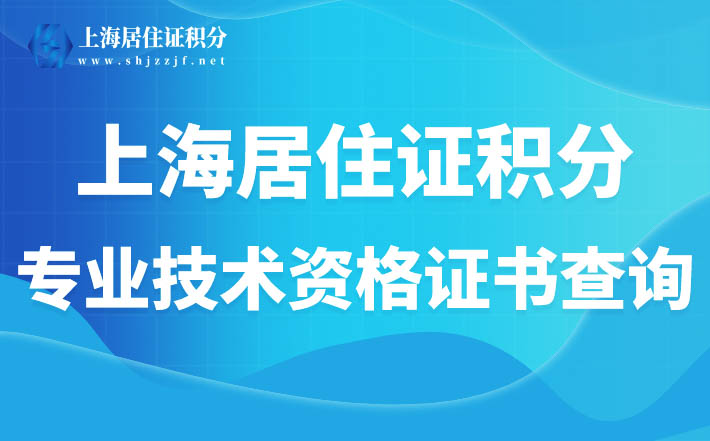 上海居住证积分
www.shjzzjf.net

上海居住证积分
专业技术资格证书查询